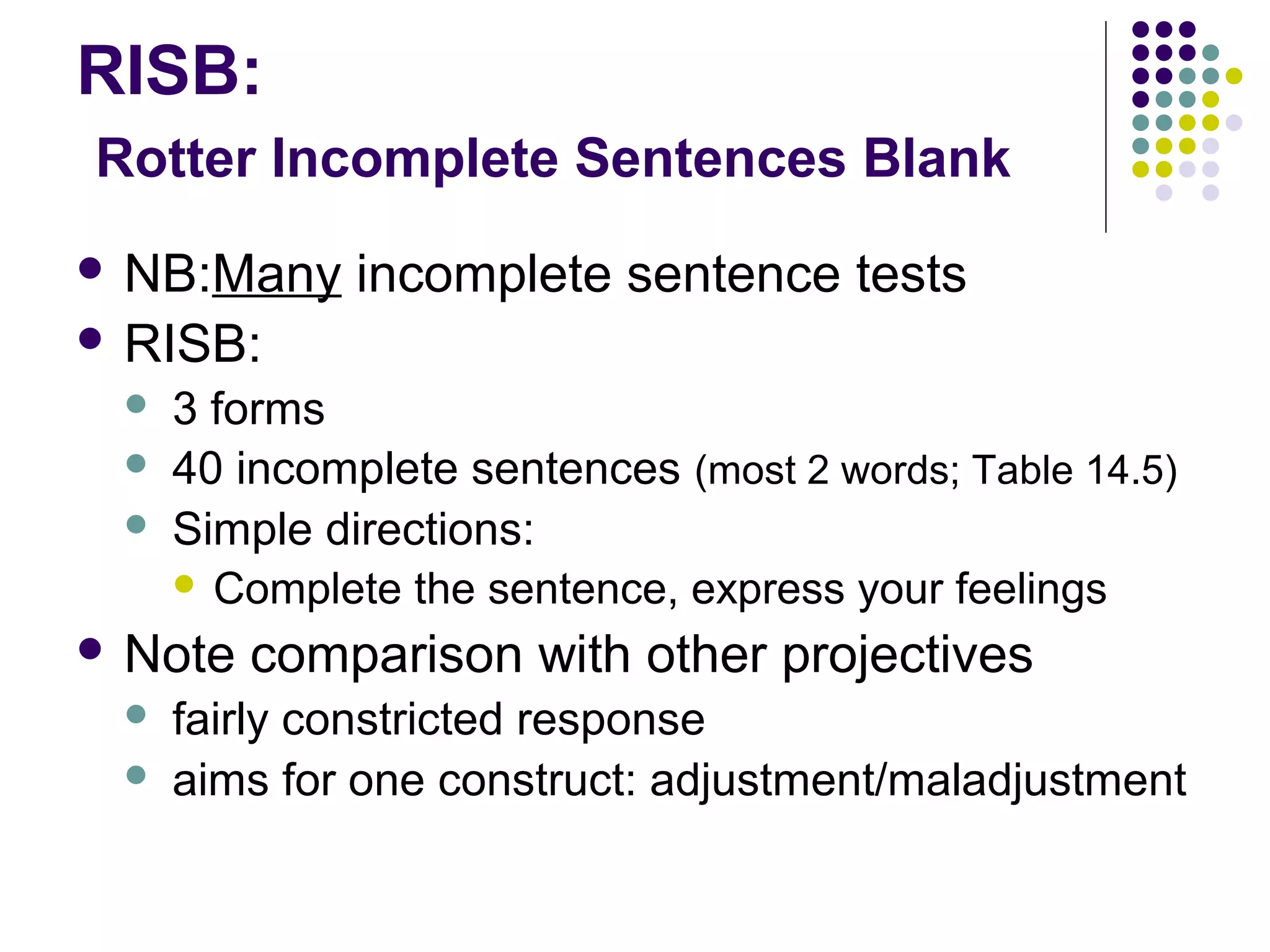 RISB:
Rotter Incomplete Sentences Blank

- NB:Many incomplete sentence tests
- RISB:
  - 3 forms
  - 40 incomplete sentences (most 2 words; Table 14.5)
  - Simple directions:
    - Complete the sentence, express your feelings
- Note comparison with other projectives
  - fairly constricted response
  - aims for one construct: adjustment/maladjustment